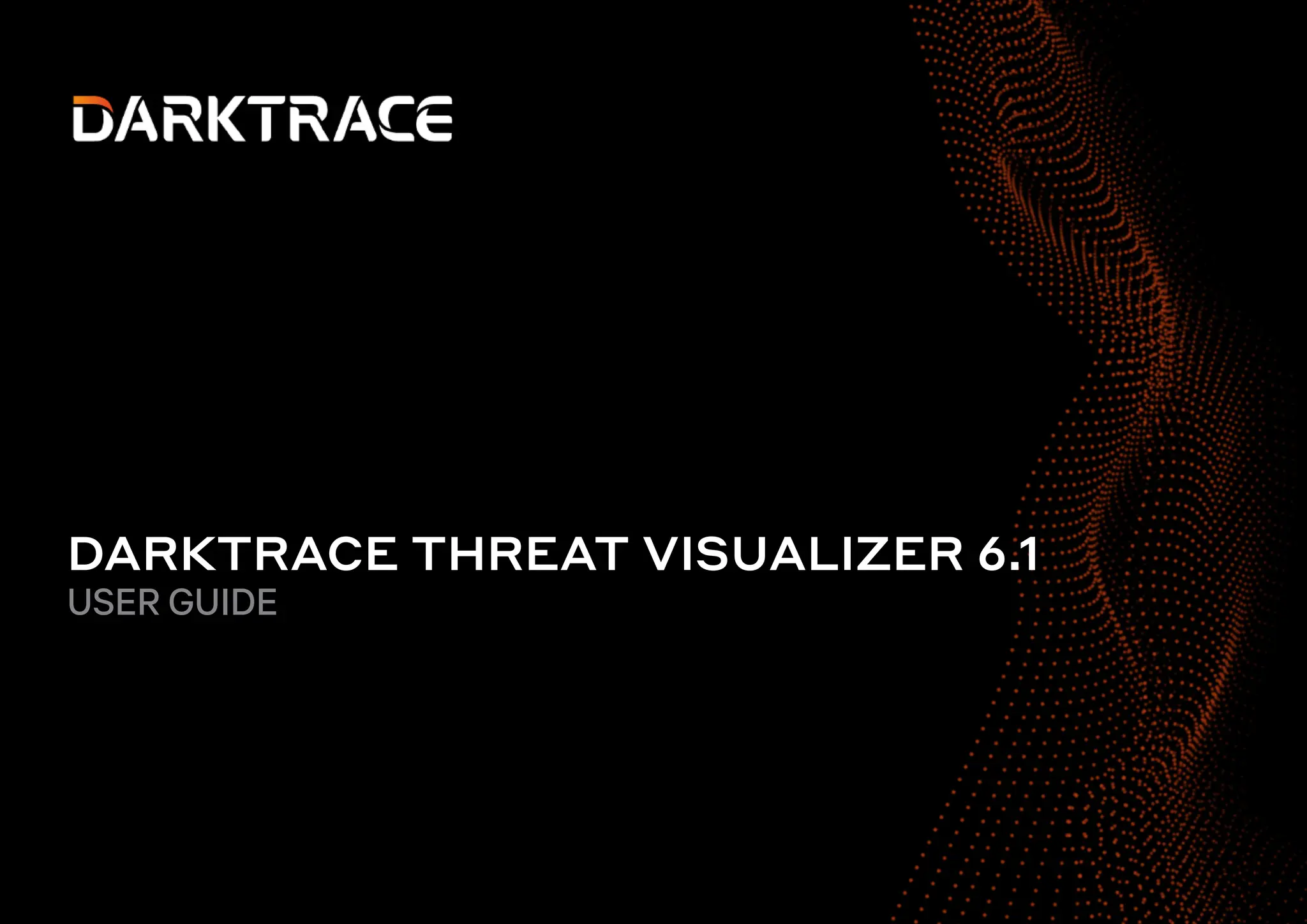 DARKTRACE

DARKTRACE THREAT VISUALIZER 6.1
USER GUIDE